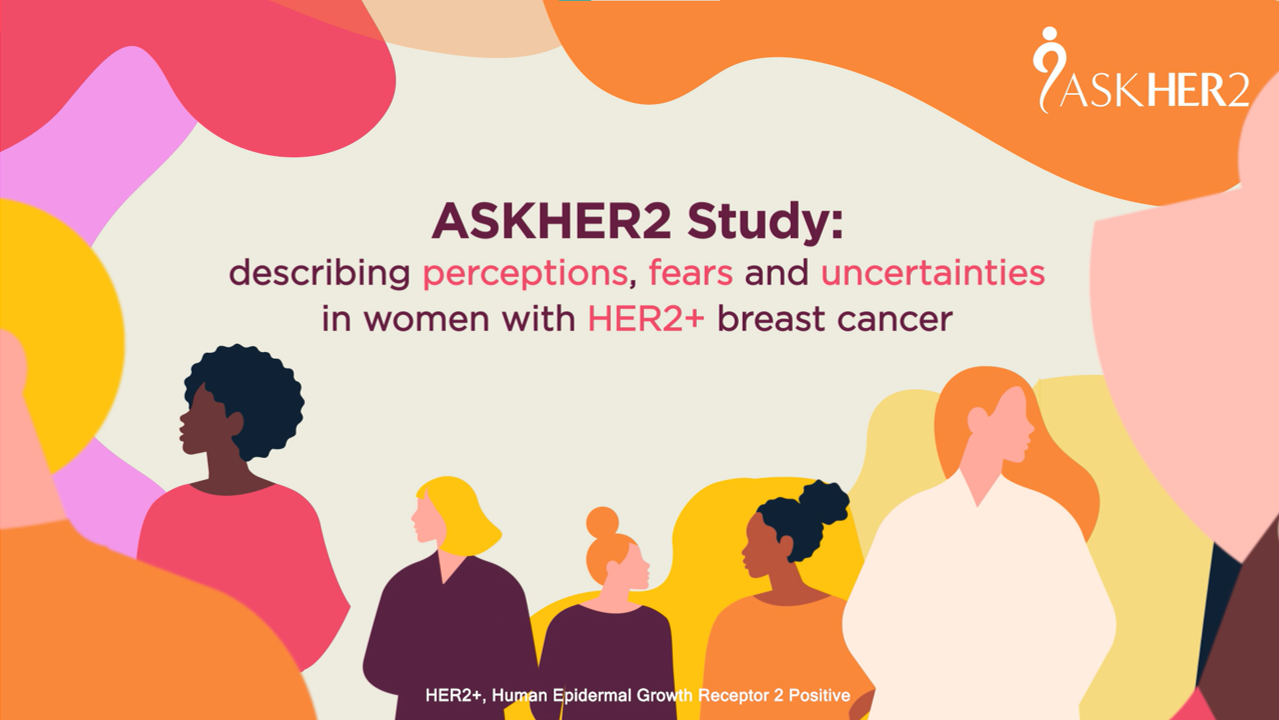 ASKHER2

ASKHER2 Study:
describing perceptions, fears and uncertainties in women with HER2+ breast cancer

HER2+, Human Epidermal Growth Receptor 2 Positive